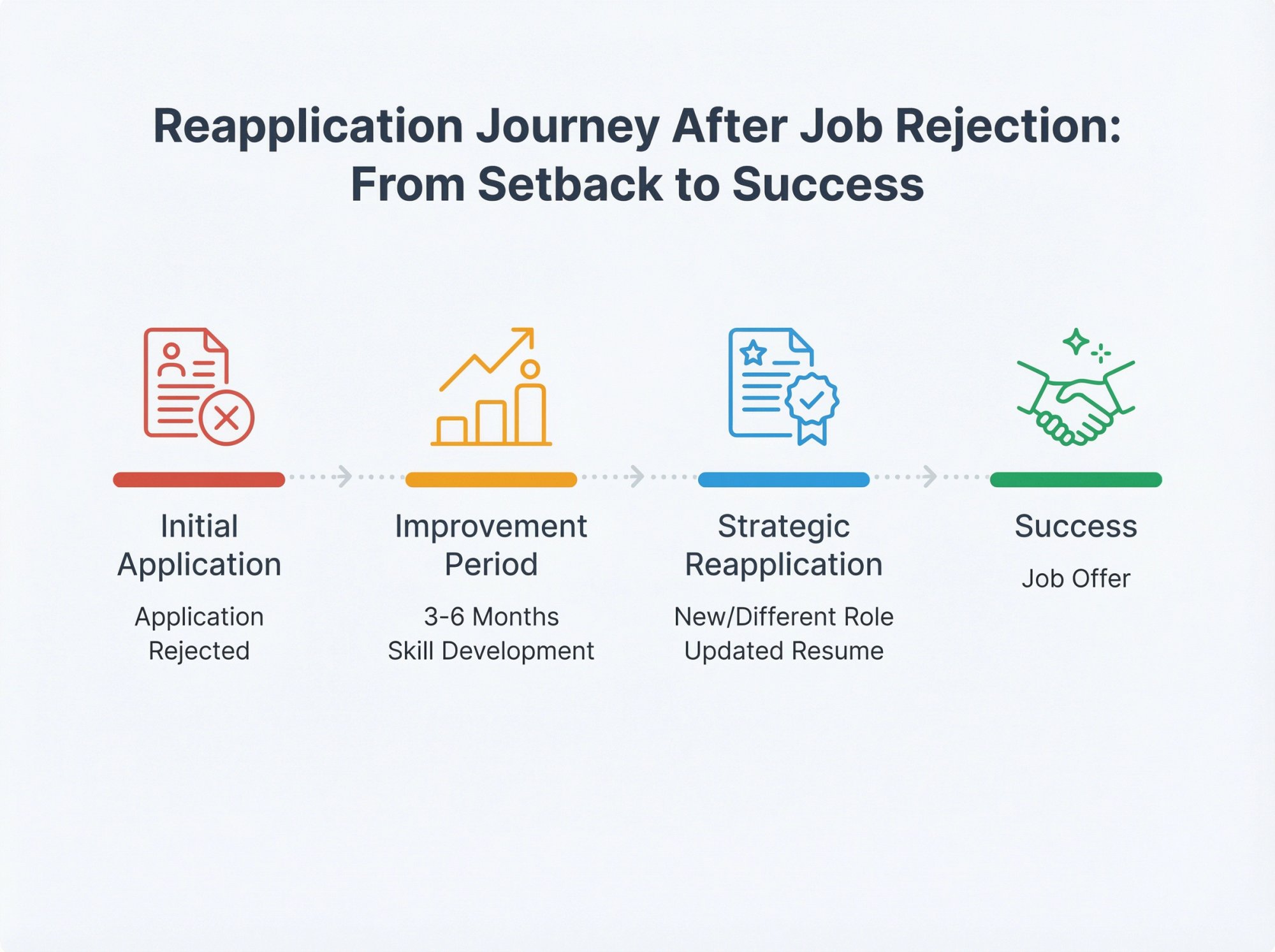 Reapplication Journey After Job Rejection: From Setback to Success

Initial Application

Application Rejected

Improvement Period

3-6 Months
Skill Development

Strategic Reapplication

New/Different Role
Updated Resume

Success

Job Offer